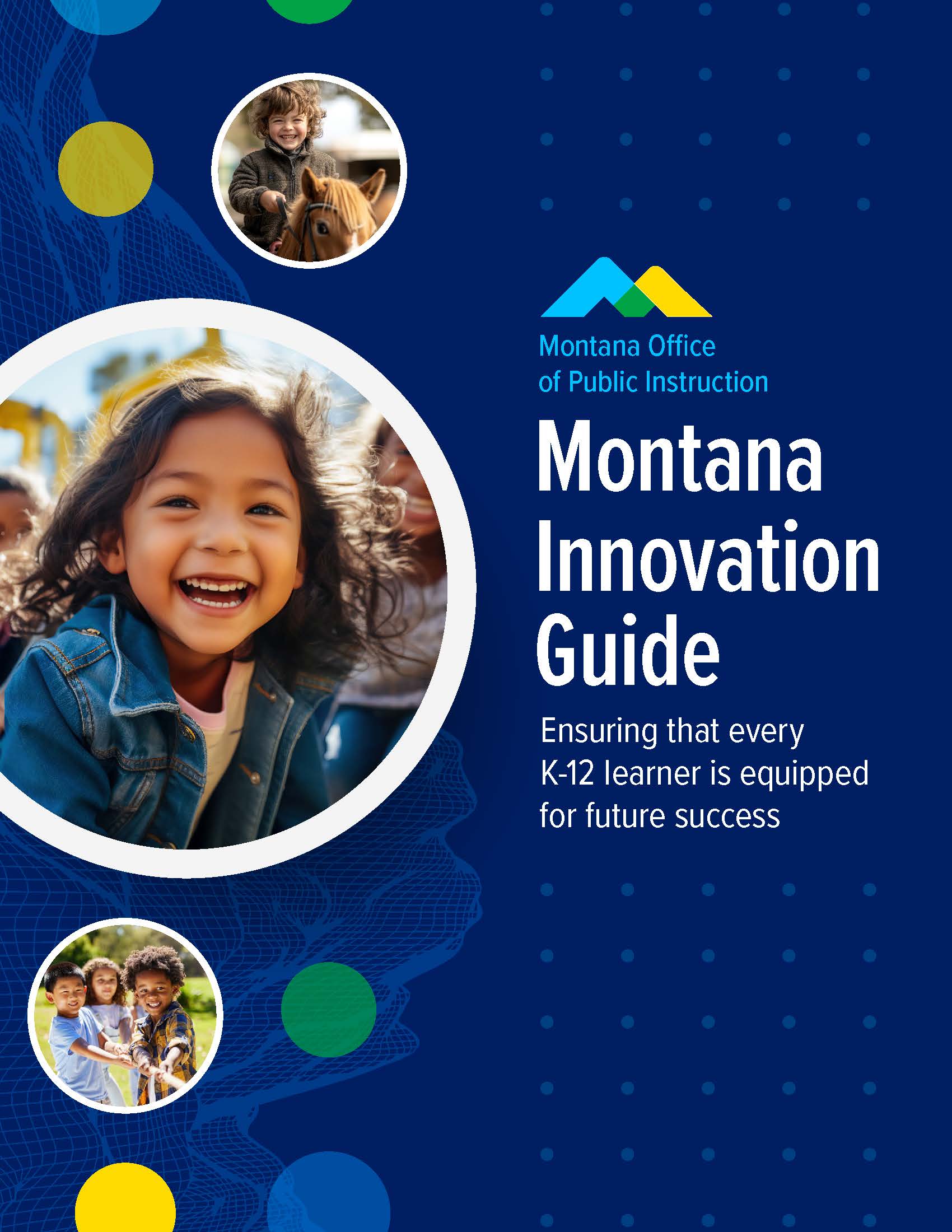 Montana Office of Public Instruction

Montana Innovation Guide

Ensuring that every K-12 learner is equipped for future success